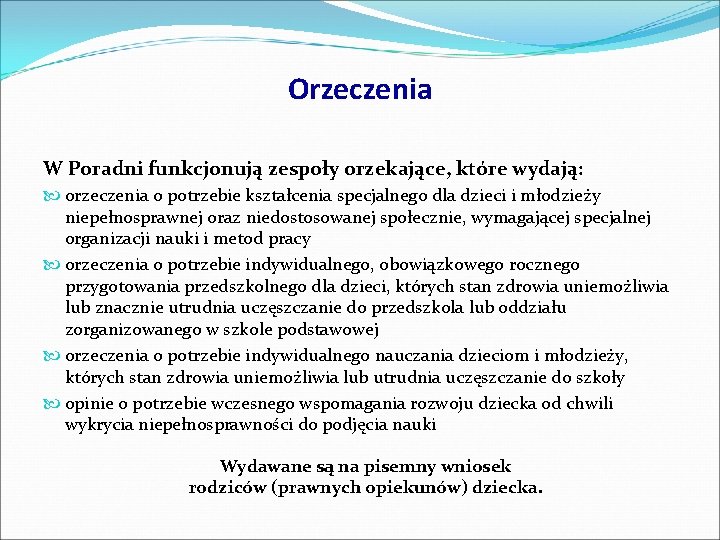 Orzeczenia

W Poradni funkcjonują zespoły orzekające, które wydają:

orzeczenia o potrzebie kształcenia specjalnego dla dzieci i młodzieży niepełnosprawnej oraz niedostosowanej społecznie, wymagającej specjalnej organizacji nauki i metod pracy

orzeczenia o potrzebie indywidualnego, obowiązkowego rocznego przygotowania przedszkolnego dla dzieci, których stan zdrowia uniemożliwia lub znacznie utrudnia uczęszczanie do przedszkola lub oddziału zorganizowanego w szkole podstawowej

orzeczenia o potrzebie indywidualnego nauczania dzieciom i młodzieży, których stan zdrowia uniemożliwia lub utrudnia uczęszczanie do szkoły

opinie o potrzebie wczesnego wspomagania rozwoju dziecka od chwili wykrycia niepełnosprawności do podjęcia nauki

Wydawane są na pisemny wniosek rodziców (prawnych opiekunów) dziecka.